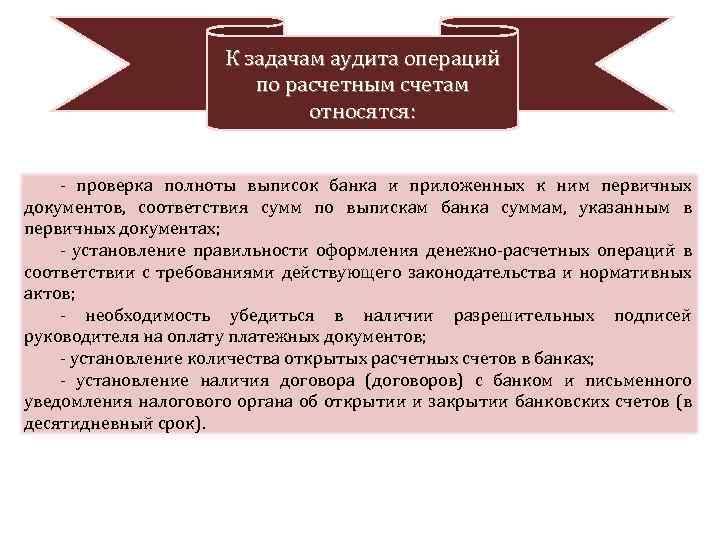 К задачам аудита операций по расчетным счетам относятся:

- проверка полноты выписок банка и приложенных к ним первичных документов, соответствия сумм по выпискам банка суммам, указанным в первичных документах;

- установление правильности оформления денежно-расчетных операций в соответствии с требованиями действующего законодательства и нормативных актов;

- необходимость убедиться в наличии разрешительных подписей руководителя на оплату платежных документов;

- установление количества открытых расчетных счетов в банках;

- установление наличия договора (договоров) с банком и письменного уведомления налогового органа об открытии и закрытии банковских счетов (в десятидневный срок).